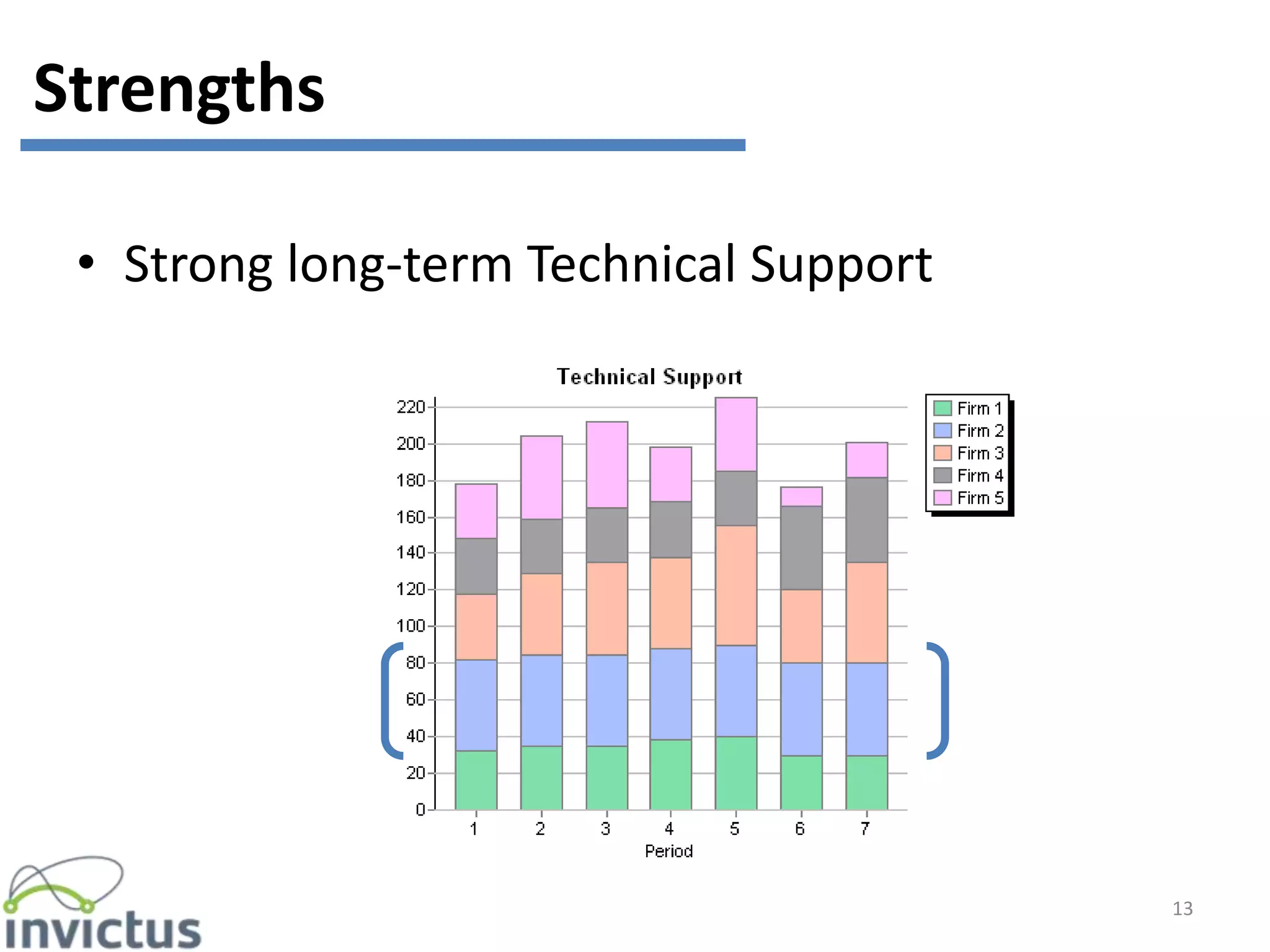 Strengths

• Strong long-term Technical Support

Technical Support

220
200
180
160
140
120
100
80
60
40
20
0

1 2 3 4 5 6 7

Period

Firm 1
Firm 2
Firm 3
Firm 4
Firm 5

invictus

13